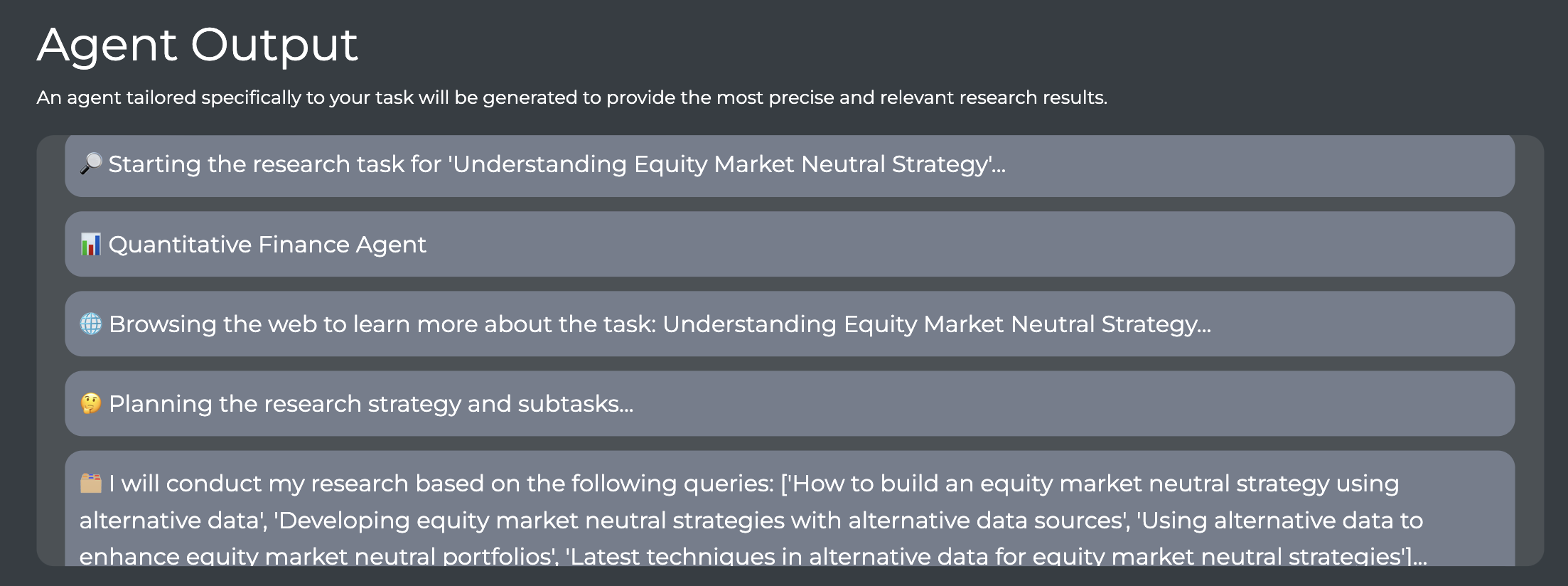 Agent Output

An agent tailored specifically to your task will be generated to provide the most precise and relevant research results.

🔎 Starting the research task for 'Understanding Equity Market Neutral Strategy'...

📊 Quantitative Finance Agent

🌐 Browsing the web to learn more about the task: Understanding Equity Market Neutral Strategy...

🤔 Planning the research strategy and subtasks...

🗂️ I will conduct my research based on the following queries: ['How to build an equity market neutral strategy using alternative data', 'Developing equity market neutral strategies with alternative data sources', 'Using alternative data to enhance equity market neutral portfolios', 'Latest techniques in alternative data for equity market neutral strategies']...